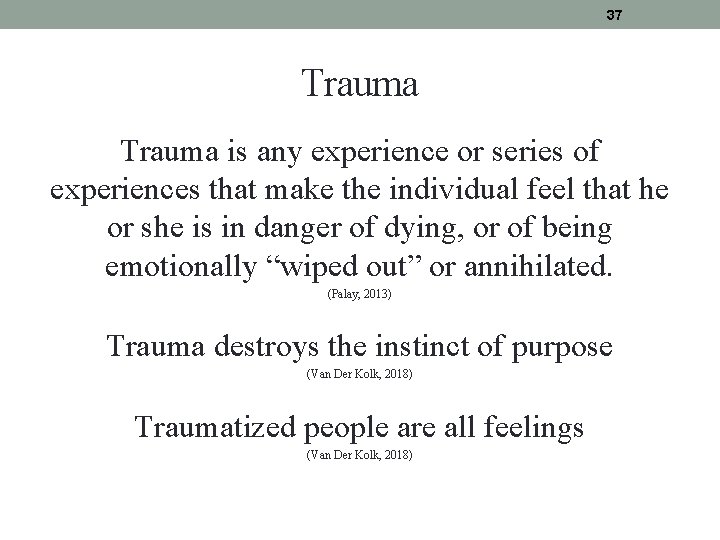 37

Trauma

Trauma is any experience or series of experiences that make the individual feel that he or she is in danger of dying, or of being emotionally “wiped out” or annihilated.
(Palay, 2013)

Trauma destroys the instinct of purpose
(Van Der Kolk, 2018)

Traumatized people are all feelings
(Van Der Kolk, 2018)